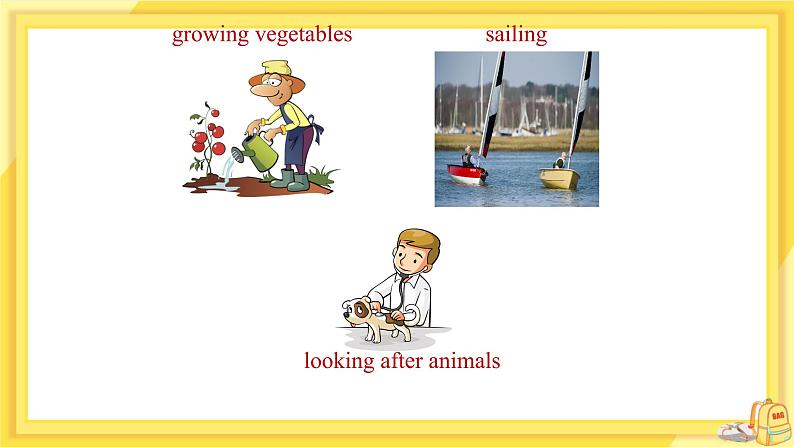 growing vegetables

sailing

looking after animals

BAG